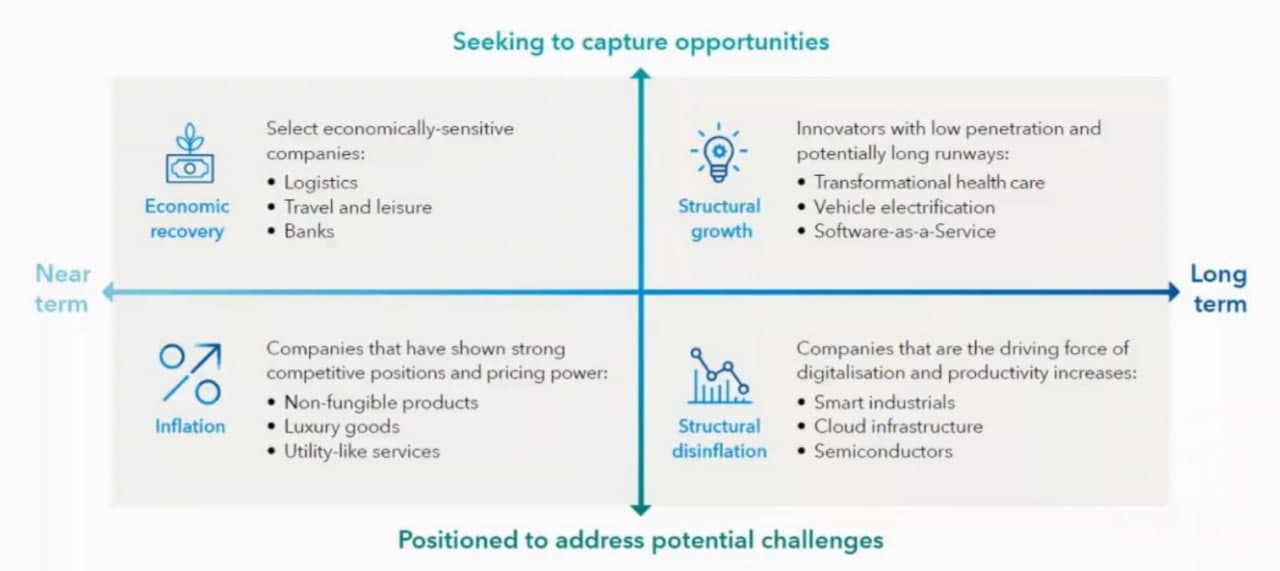 Seeking to capture opportunities

Economic recovery

Select economically-sensitive companies:
• Logistics
• Travel and leisure
• Banks

Structural growth

Innovators with low penetration and potentially long runways:
• Transformational health care
• Vehicle electrification
• Software-as-a-Service

Near term

Long term

Inflation

Companies that have shown strong competitive positions and pricing power:
• Non-fungible products
• Luxury goods
• Utility-like services

Structural disinflation

Companies that are the driving force of digitalisation and productivity increases:
• Smart industrials
• Cloud infrastructure
• Semiconductors

Positioned to address potential challenges